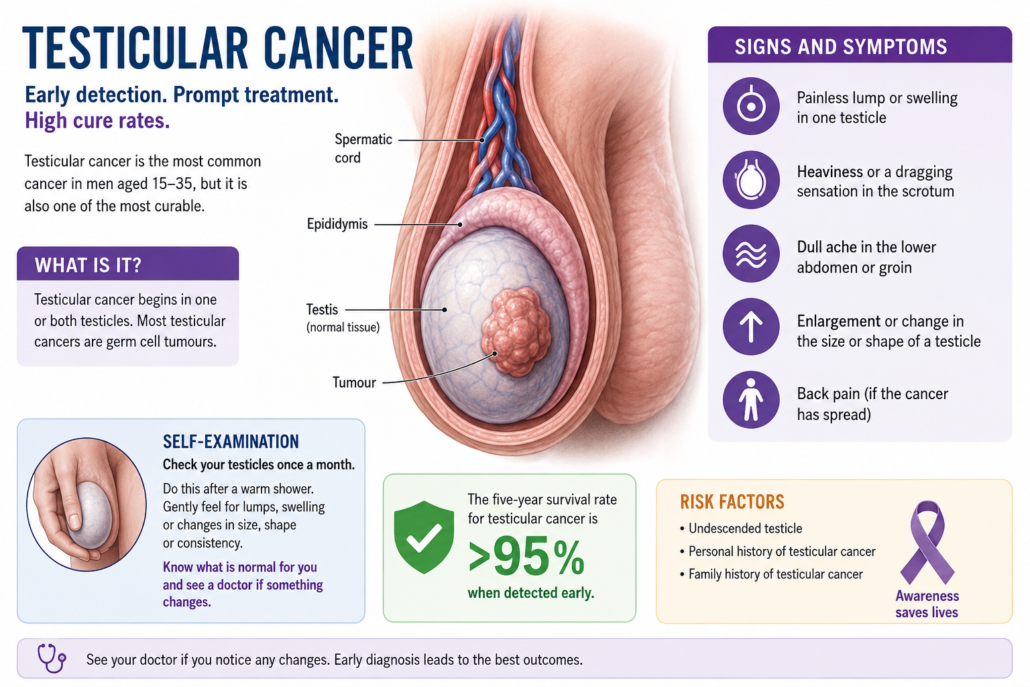 TESTICULAR CANCER

Early detection. Prompt treatment. High cure rates.

Testicular cancer is the most common cancer in men aged 15–35, but it is also one of the most curable.

WHAT IS IT?

Testicular cancer begins in one or both testicles. Most testicular cancers are germ cell tumours.

Spermatic cord

Epididymis

Testis (normal tissue)

Tumour

SIGNS AND SYMPTOMS

Painless lump or swelling in one testicle

Heaviness or a dragging sensation in the scrotum

Dull ache in the lower abdomen or groin

Enlargement or change in the size or shape of a testicle

Back pain (if the cancer has spread)

SELF-EXAMINATION

Check your testicles once a month.

Do this after a warm shower. Gently feel for lumps, swelling or changes in size, shape or consistency.

Know what is normal for you and see a doctor if something changes.

The five-year survival rate for testicular cancer is

>95%

when detected early.

RISK FACTORS

• Undescended testicle
• Personal history of testicular cancer
• Family history of testicular cancer

Awareness saves lives

See your doctor if you notice any changes. Early diagnosis leads to the best outcomes.